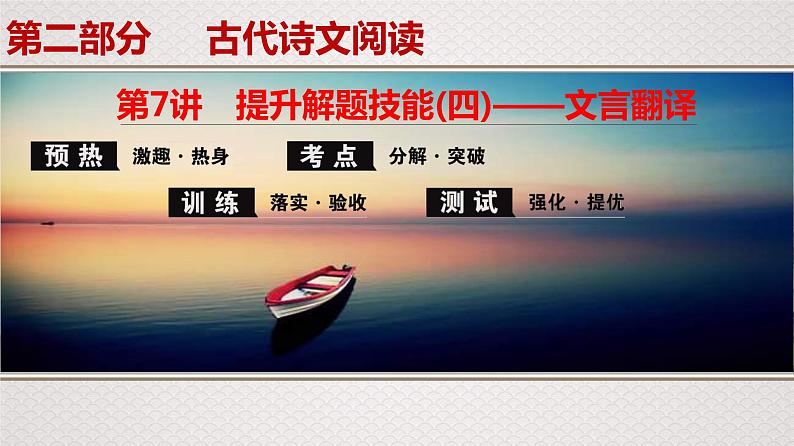 第二部分　古代诗文阅读

第7讲　提升解题技能(四)——文言翻译

预热　激趣·热身

考点　分解·突破

训练　落实·验收

测试　强化·提优